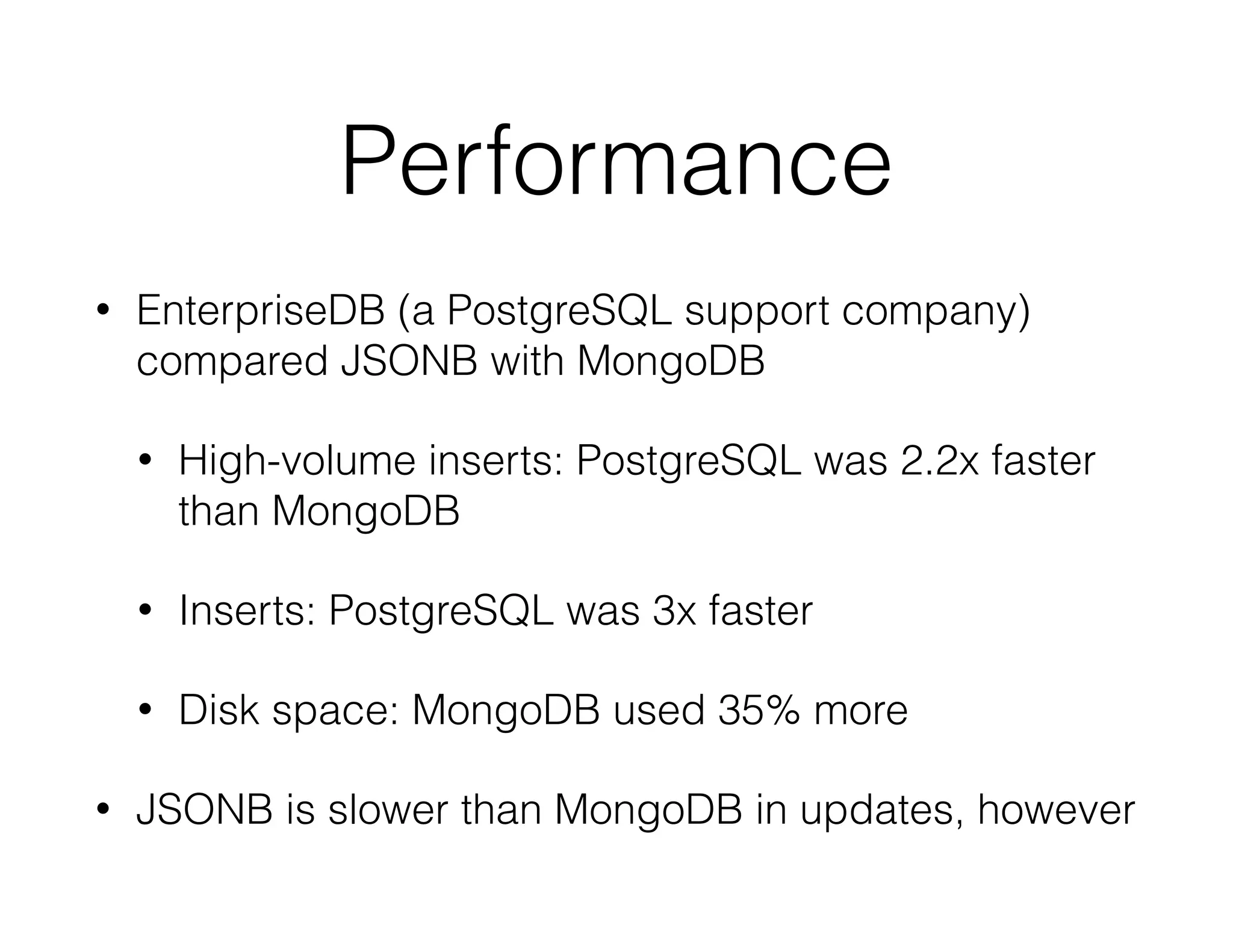 Performance

• EnterpriseDB (a PostgreSQL support company) compared JSONB with MongoDB

• High-volume inserts: PostgreSQL was 2.2x faster than MongoDB

• Inserts: PostgreSQL was 3x faster

• Disk space: MongoDB used 35% more

• JSONB is slower than MongoDB in updates, however